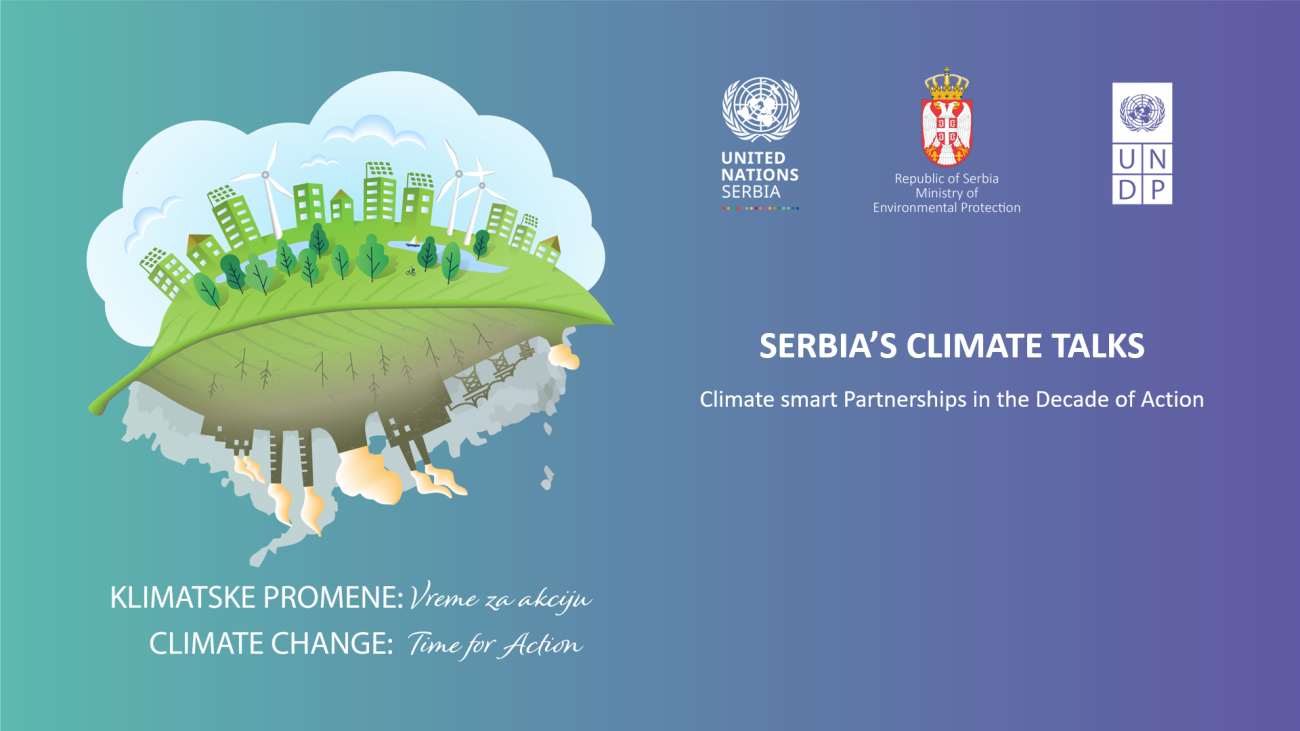 UNITED NATIONS SERBIA

Republic of Serbia
Ministry of
Environmental Protection

U N
D P

SERBIA'S CLIMATE TALKS

Climate smart Partnerships in the Decade of Action

KLIMATSKE PROMENE: Vreme za akciju
CLIMATE CHANGE: Time for Action